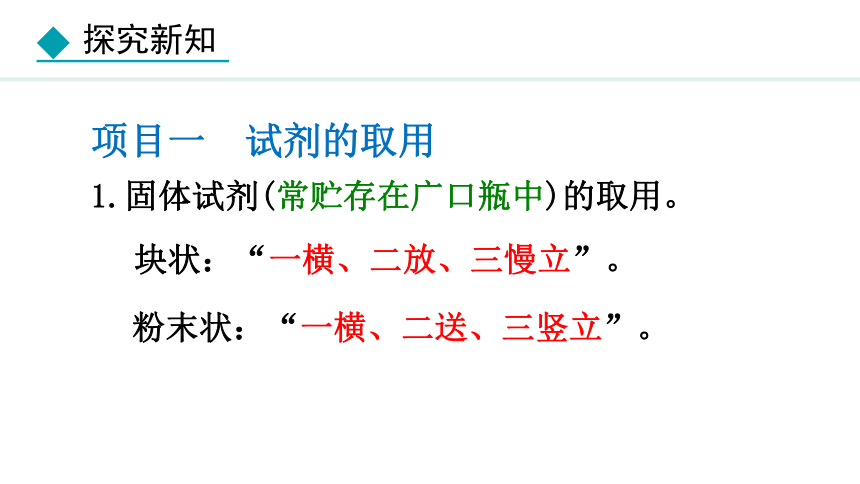 探究新知

项目一　试剂的取用

1. 固体试剂(常贮存在广口瓶中)的取用。

块状：“一横、二放、三慢立”。

粉末状：“一横、二送、三竖立”。